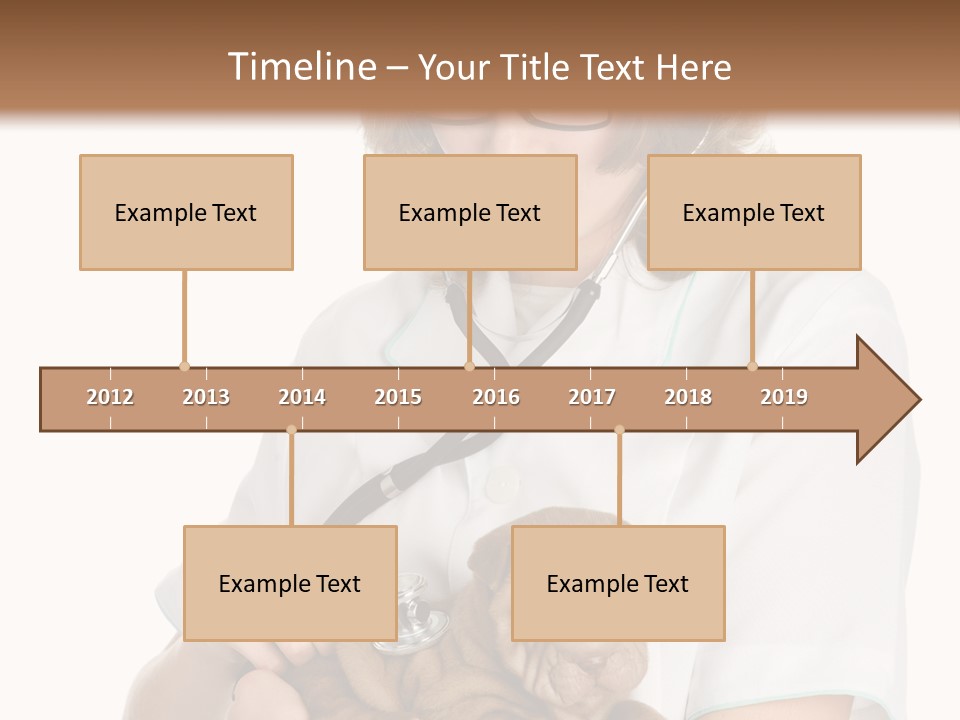 Timeline – Your Title Text Here

Example Text

Example Text

Example Text

2012 2013 2014 2015 2016 2017 2018 2019

Example Text

Example Text